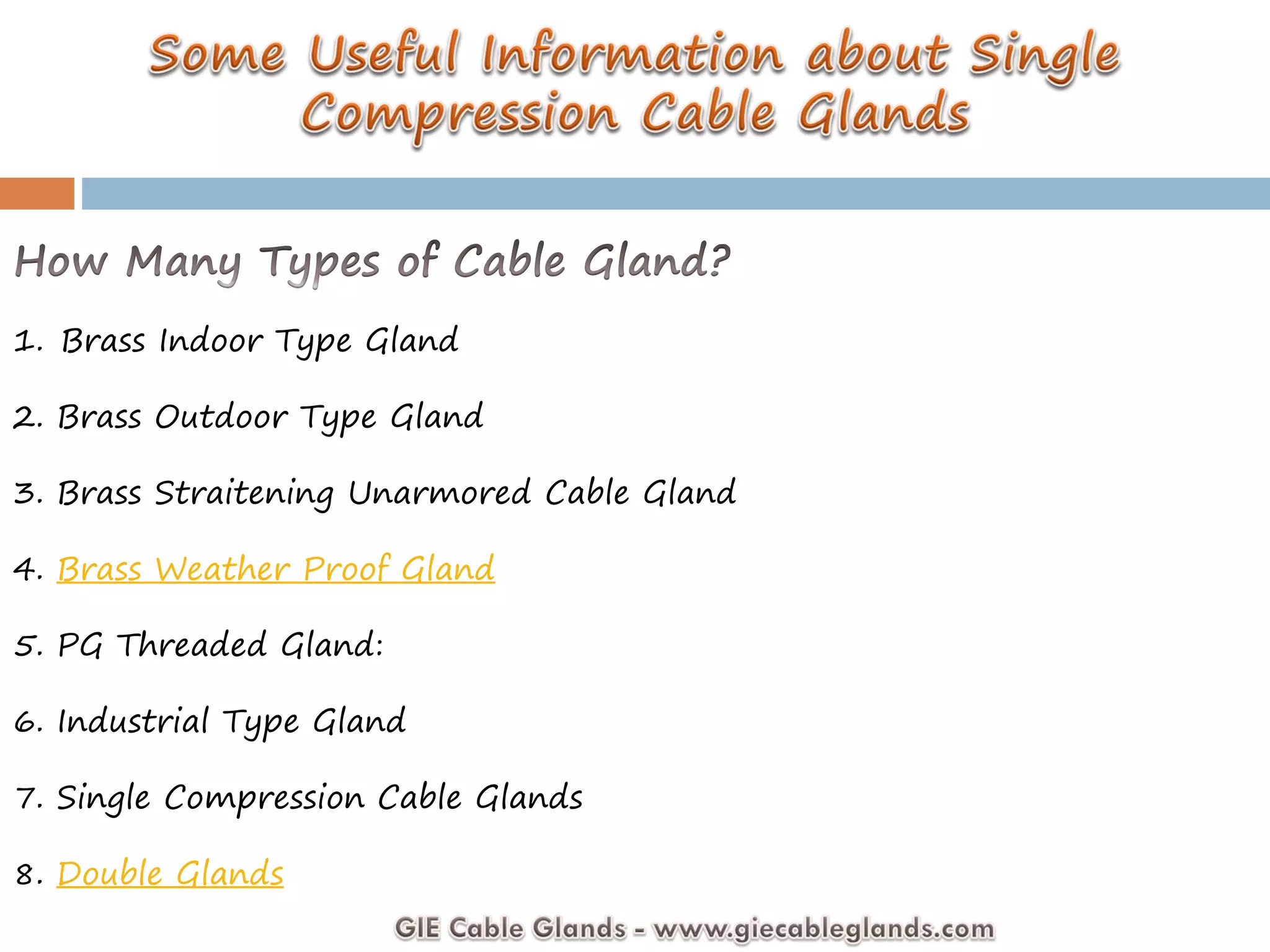 Some Useful Information about Single Compression Cable Glands

How Many Types of Cable Gland?

1. Brass Indoor Type Gland

2. Brass Outdoor Type Gland

3. Brass Straitening Unarmored Cable Gland

4. Brass Weather Proof Gland

5. PG Threaded Gland:

6. Industrial Type Gland

7. Single Compression Cable Glands

8. Double Glands

GIE Cable Glands - www.giecableglands.com